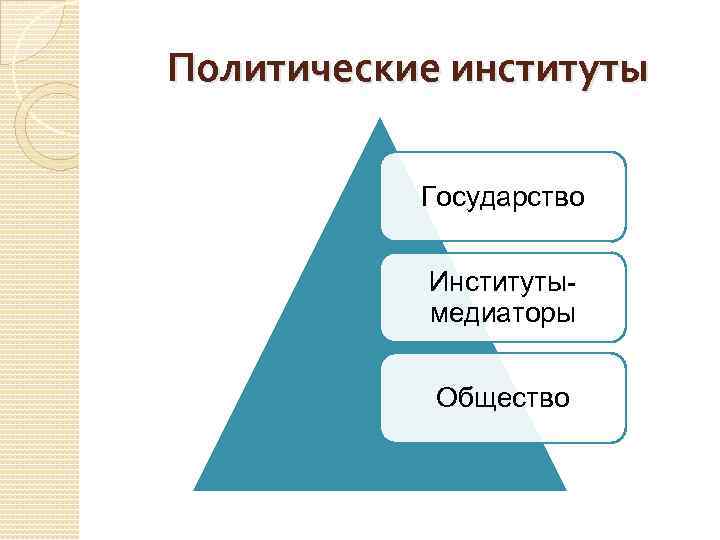 Политические институты

Государство

Институты-медиаторы

Общество